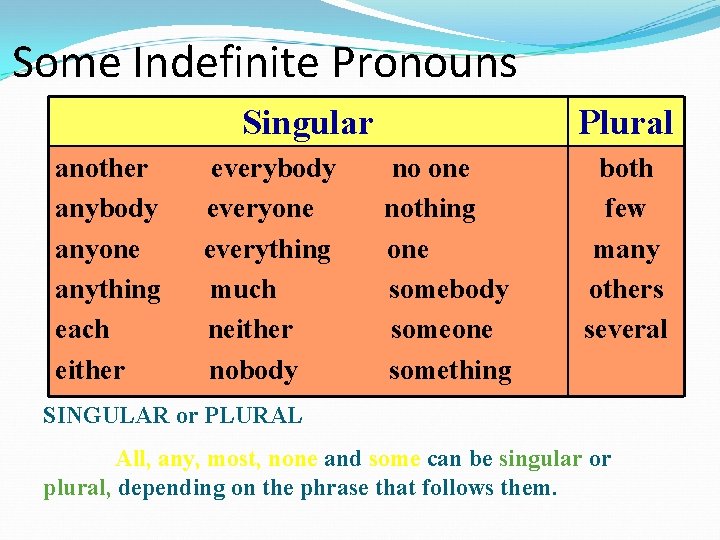 Some Indefinite Pronouns

| Singular | | | Plural |
|---|---|---|---|
| another | everybody | no one | both |
| anybody | everyone | nothing | few |
| anyone | everything | one | many |
| anything | much | somebody | others |
| each | neither | someone | several |
| either | nobody | something | |

SINGULAR or PLURAL

All, any, most, none and some can be singular or plural, depending on the phrase that follows them.